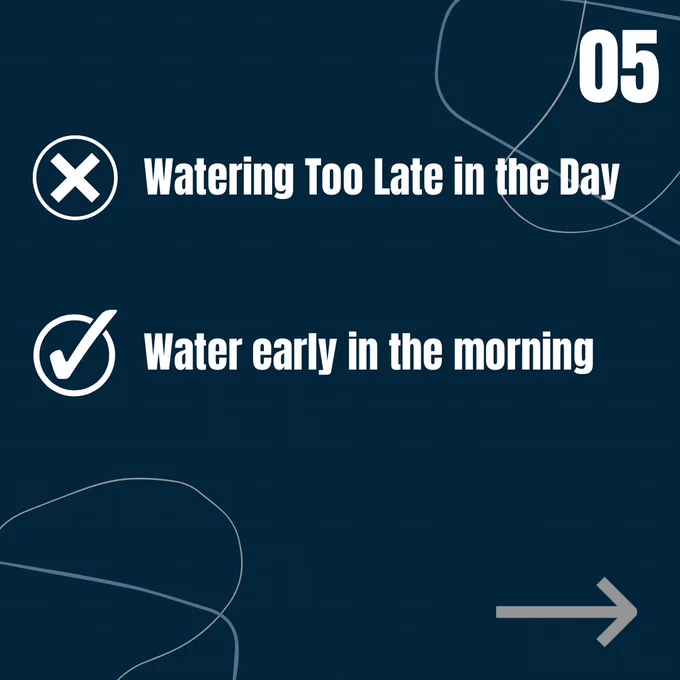 05

Watering Too Late in the Day

Water early in the morning